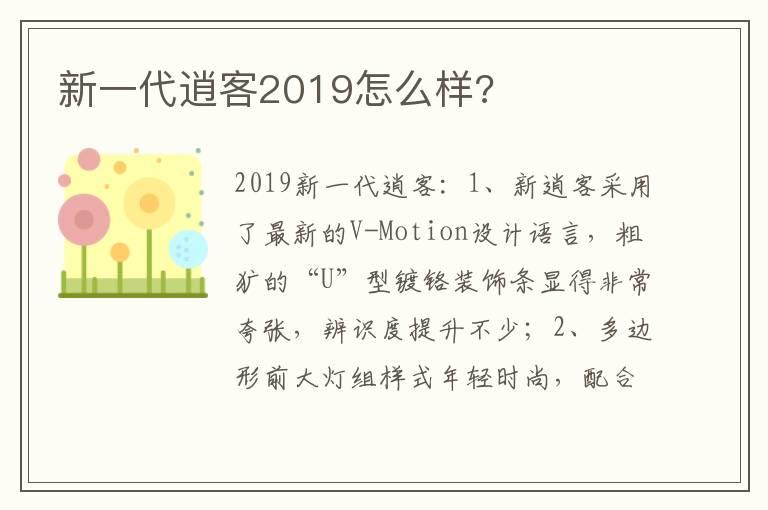 新一代逍客2019怎么样?

2019新一代逍客：1、新逍客采用了最新的V-Motion设计语言，粗犷的“U”型镀铬装饰条显得非常夸张，辨识度提升不少；2、多边形前大灯组样式年轻时尚，配合